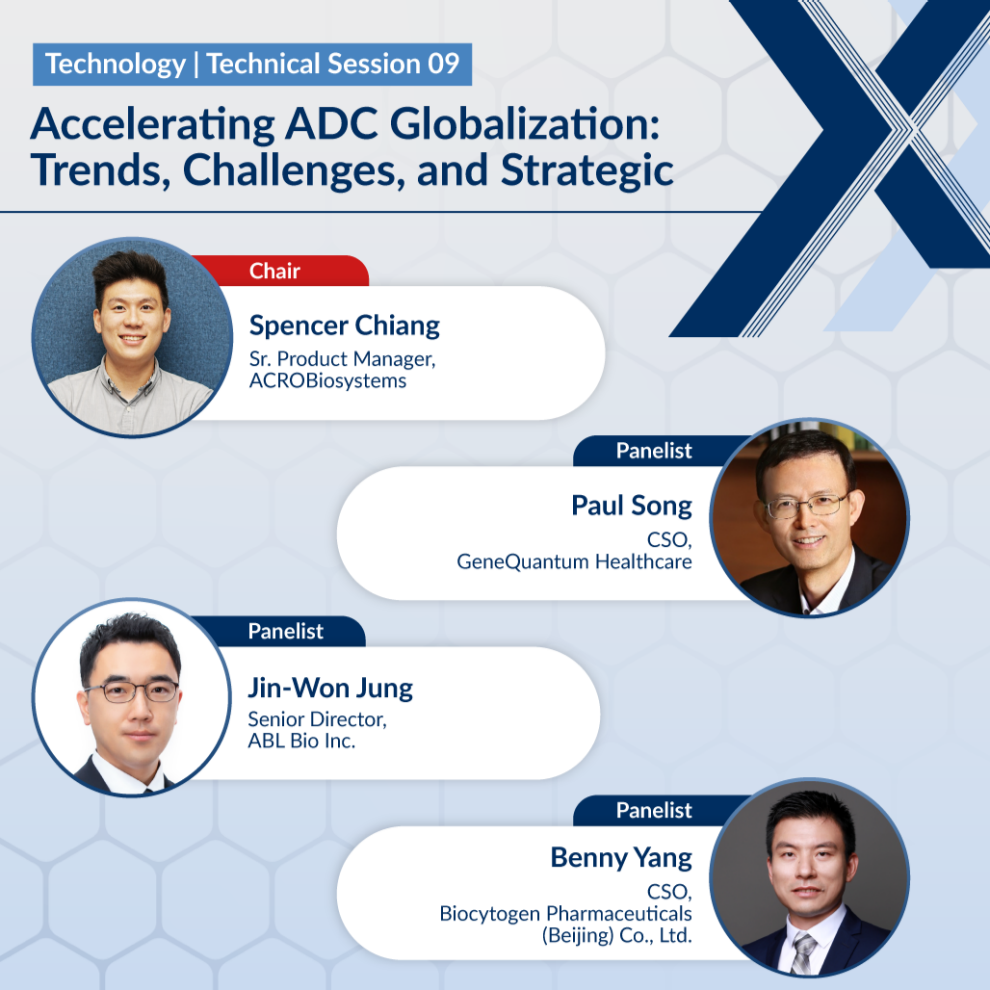 Technology | Technical Session 09

Accelerating ADC Globalization: Trends, Challenges, and Strategic

Chair

Spencer Chiang

Sr. Product Manager, ACROBiosystems

Panelist

Paul Song

CSO, GeneQuantum Healthcare

Panelist

Jin-Won Jung

Senior Director, ABL Bio Inc.

Panelist

Benny Yang

CSO, Biocytogen Pharmaceuticals (Beijing) Co., Ltd.